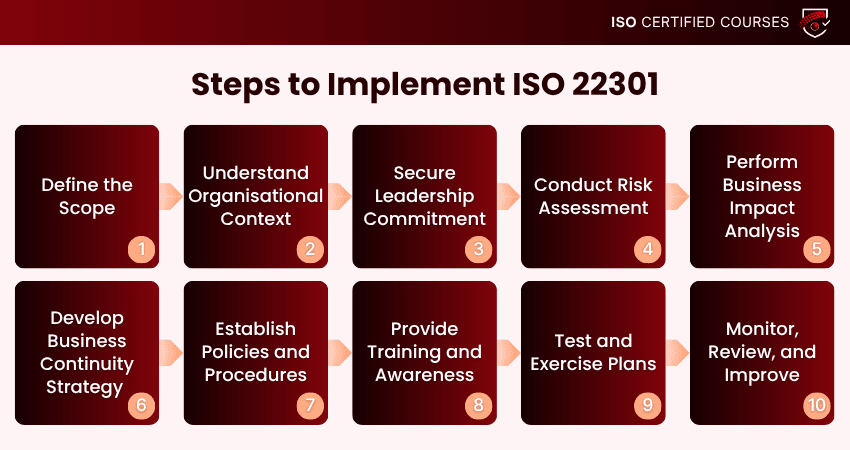 ISO CERTIFIED COURSES

Steps to Implement ISO 22301

Define the Scope
1

Understand Organisational Context
2

Secure Leadership Commitment
3

Conduct Risk Assessment
4

Perform Business Impact Analysis
5

Develop Business Continuity Strategy
6

Establish Policies and Procedures
7

Provide Training and Awareness
8

Test and Exercise Plans
9

Monitor, Review, and Improve
10